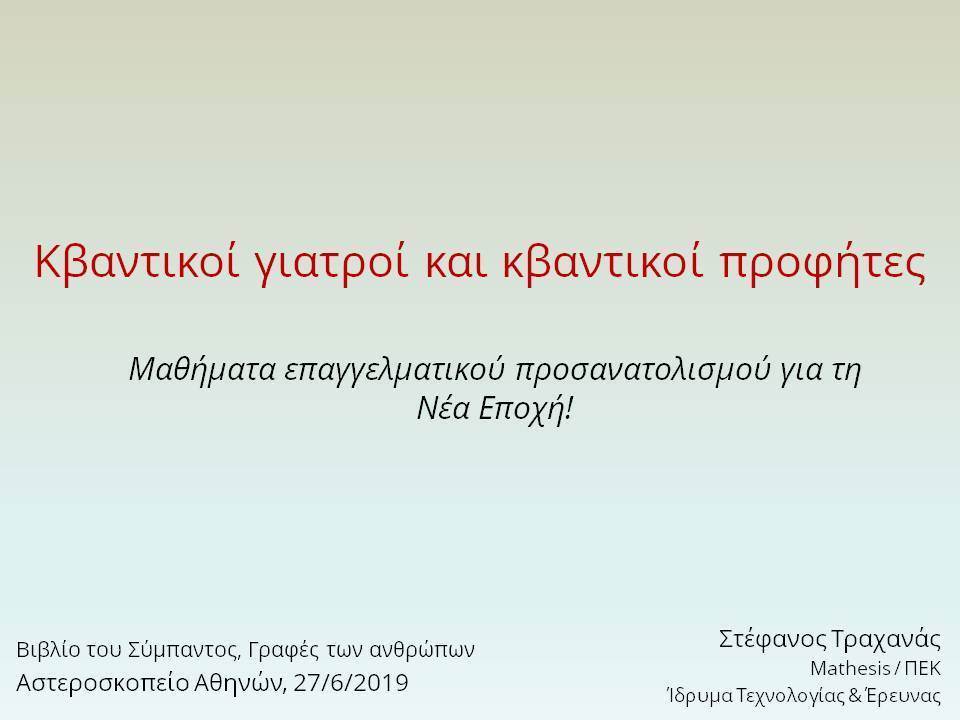 Κβαντικοί γιατροί και κβαντικοί προφήτες

Μαθήματα επαγγελματικού προσανατολισμού για τη Νέα Εποχή!

Βιβλίο του Σύμπαντος, Γραφές των ανθρώπων
Αστεροσκοπείο Αθηνών, 27/6/2019

Στέφανος Τραχανάς
Mathesis / ΠΕΚ
Ίδρυμα Τεχνολογίας & Έρευνας